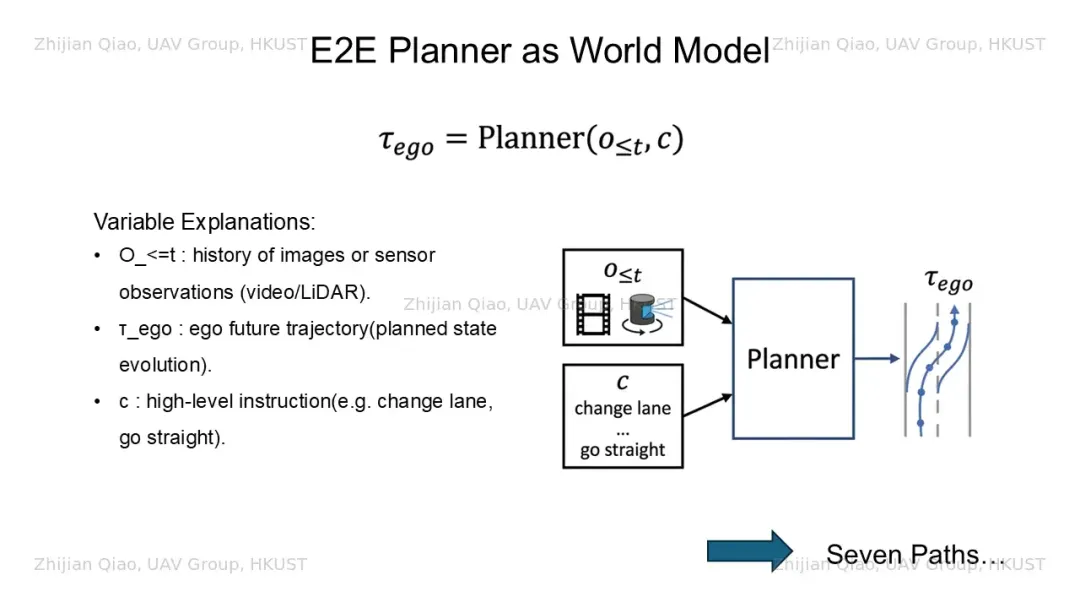 Zhijian Qiao, UAV Group, HKUST E2E Planner as World Model Zhijian Qiao, UAV Group, HKUST

$\tau_{ego} = \text{Planner}(o_{\leq t}, c)$

Variable Explanations:
• O_<=t : history of images or sensor observations (video/LiDAR).
• τ_ego : ego future trajectory(planned state evolution).
• c : high-level instruction(e.g. change lane, go straight).

Zhijian Qiao, UAV Group, HKUST

$o_{\leq t}$

$c$
change lane
...
go straight

Planner

$\tau_{ego}$

Zhijian Qiao, UAV Group, HKUST

Seven Paths...

Zhijian Qiao, UAV Group, HKUST